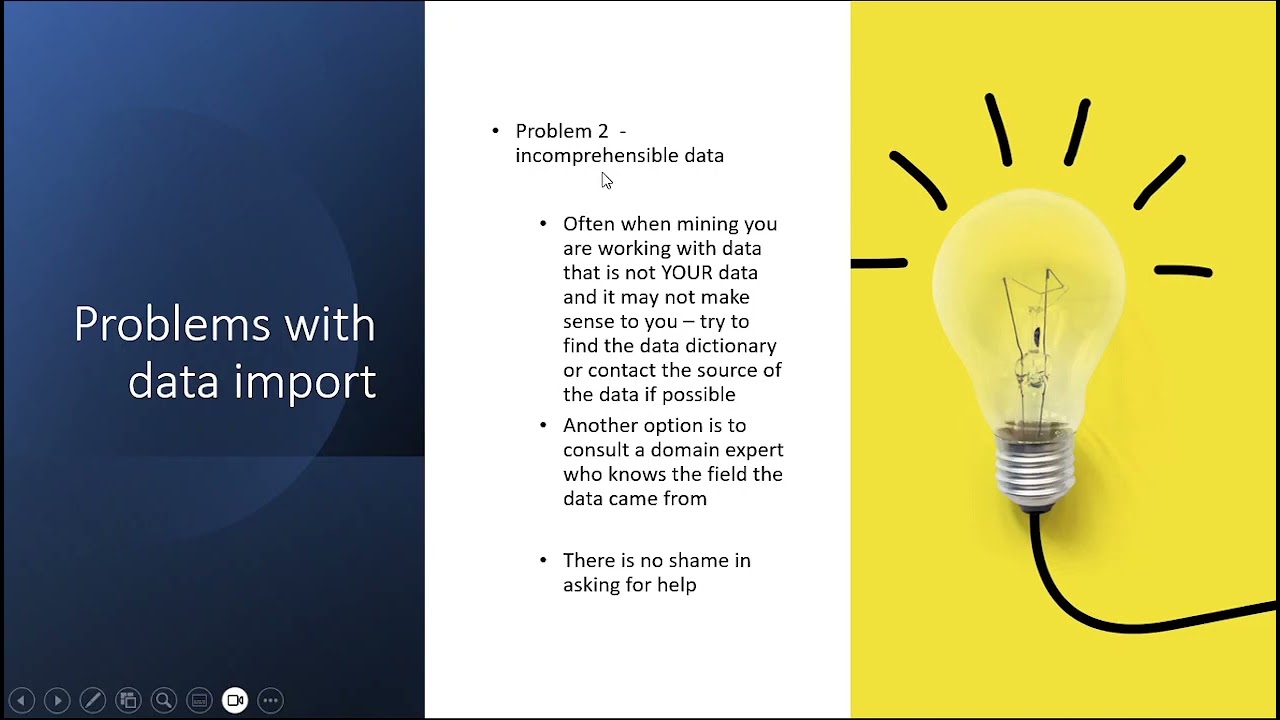 Problems with data import

• Problem 2 - incomprehensible data

• Often when mining you are working with data that is not YOUR data and it may not make sense to you – try to find the data dictionary or contact the source of the data if possible
• Another option is to consult a domain expert who knows the field the data came from

• There is no shame in asking for help